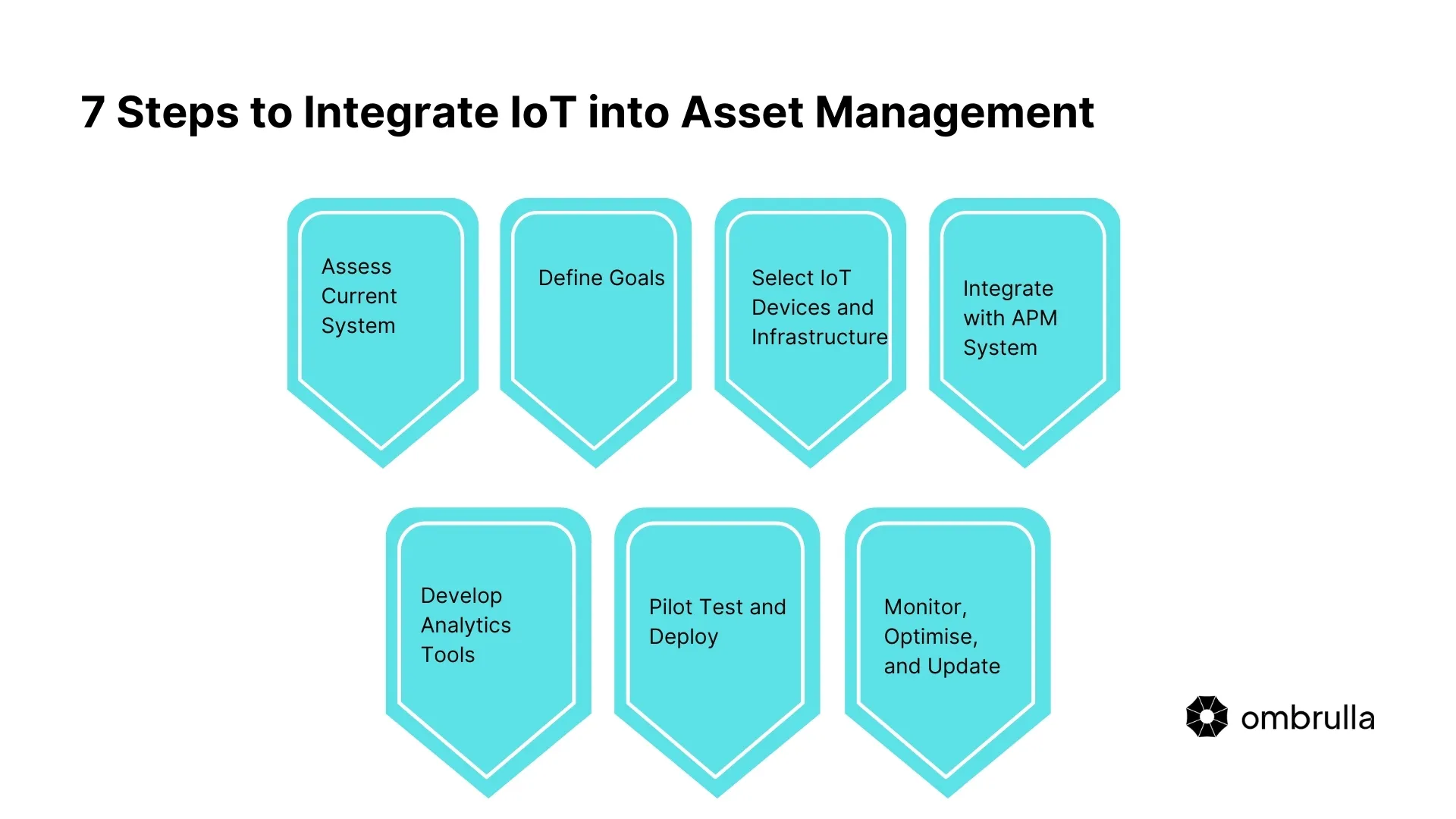 7 Steps to Integrate IoT into Asset Management

Assess Current System

Define Goals

Select IoT Devices and Infrastructure

Integrate with APM System

Develop Analytics Tools

Pilot Test and Deploy

Monitor, Optimise, and Update

ombrulla